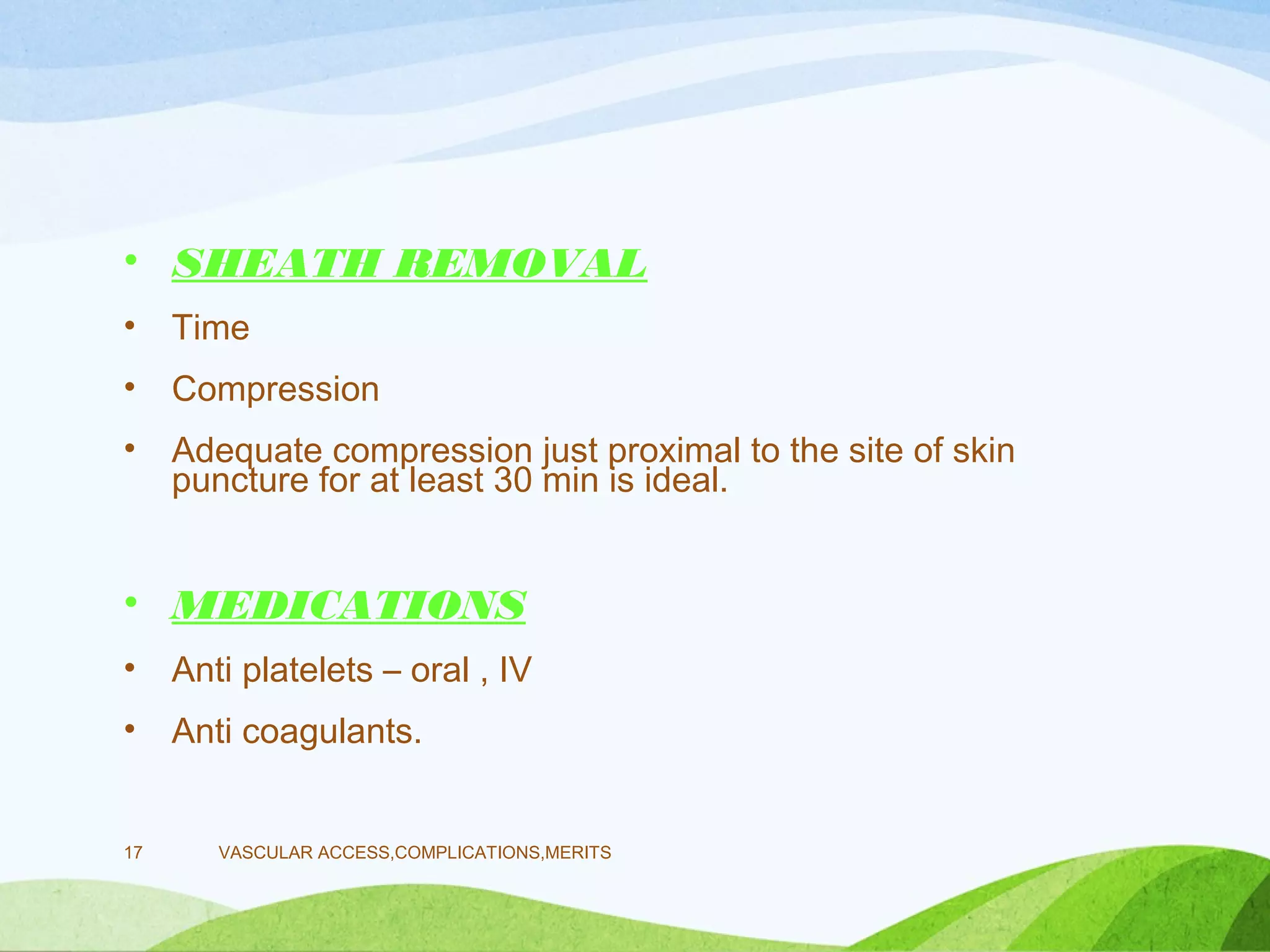 • SHEATH REMOVAL

• Time

• Compression

• Adequate compression just proximal to the site of skin puncture for at least 30 min is ideal.

• MEDICATIONS

• Anti platelets – oral , IV

• Anti coagulants.

17 VASCULAR ACCESS,COMPLICATIONS,MERITS